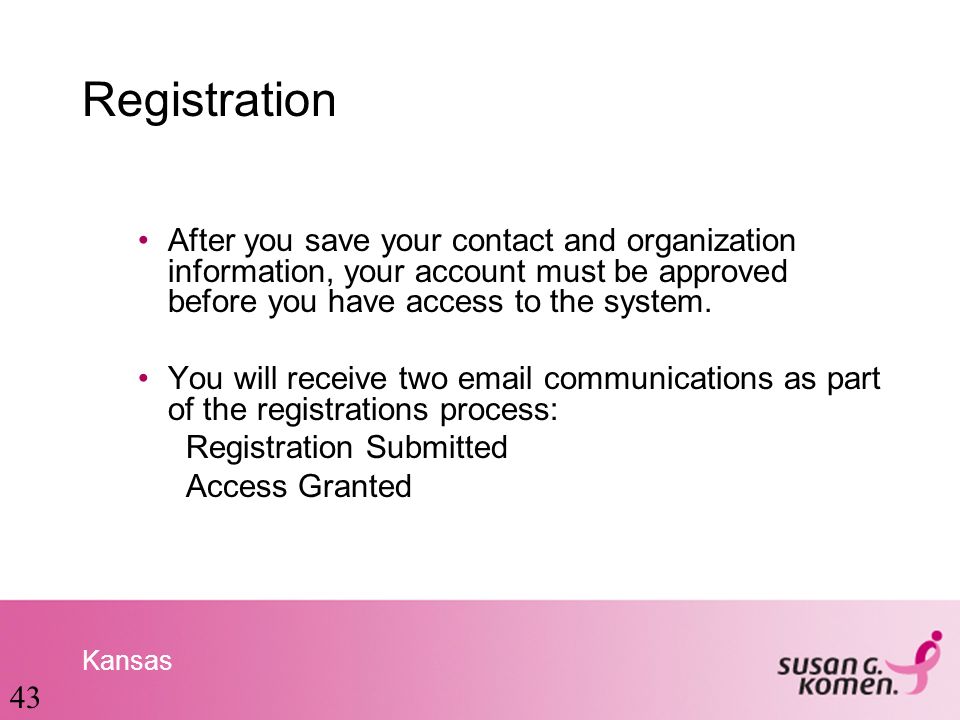 Registration

• After you save your contact and organization information, your account must be approved before you have access to the system.

• You will receive two email communications as part of the registrations process:
Registration Submitted
Access Granted

Kansas

43

susan G. komen.